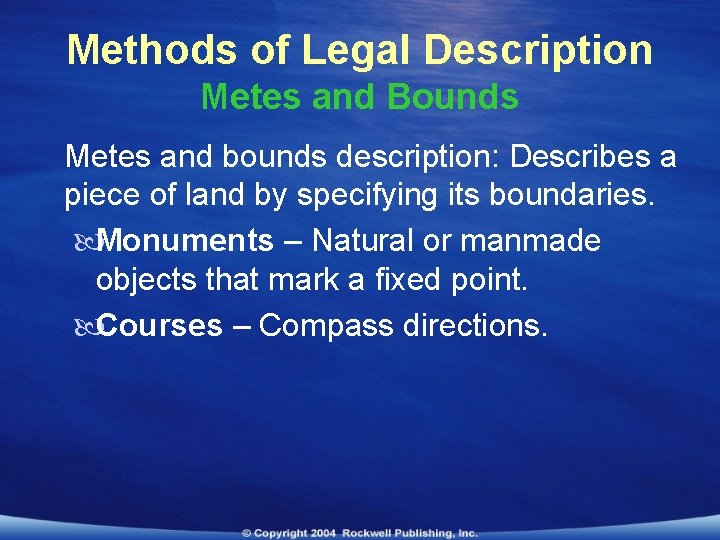 Methods of Legal Description
Metes and Bounds

Metes and bounds description: Describes a piece of land by specifying its boundaries.

Monuments – Natural or manmade objects that mark a fixed point.

Courses – Compass directions.

© Copyright 2004 Rockwell Publishing, Inc.